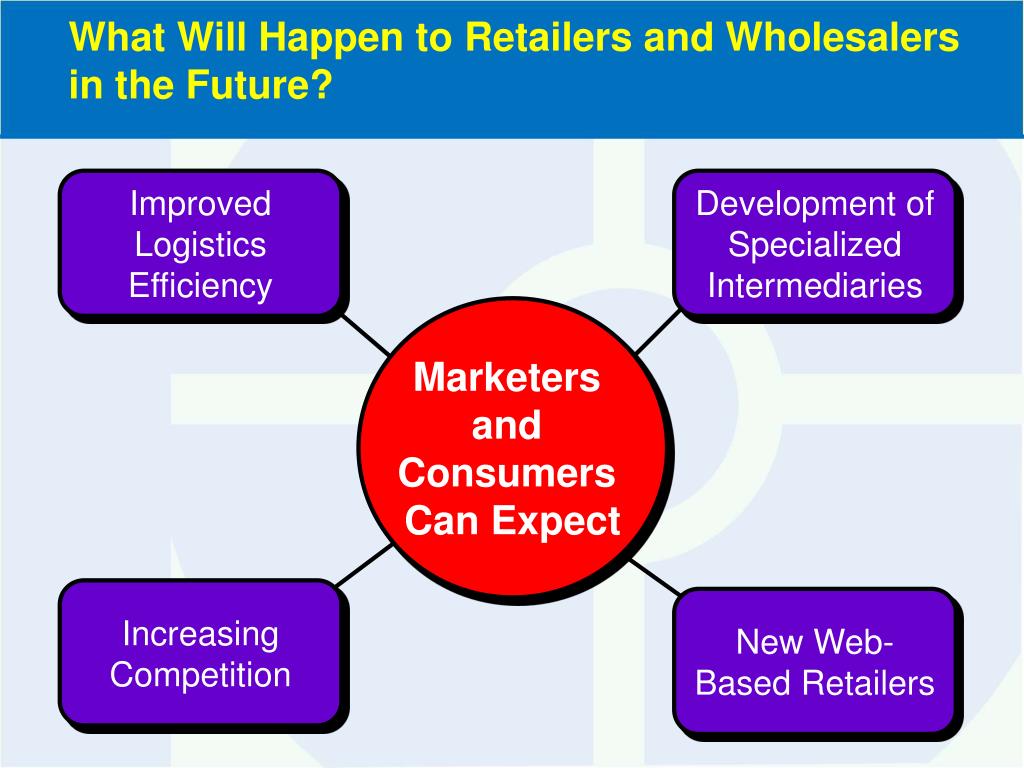 What Will Happen to Retailers and Wholesalers in the Future?

Improved Logistics Efficiency

Development of Specialized Intermediaries

Marketers and Consumers Can Expect

Increasing Competition

New Web-Based Retailers